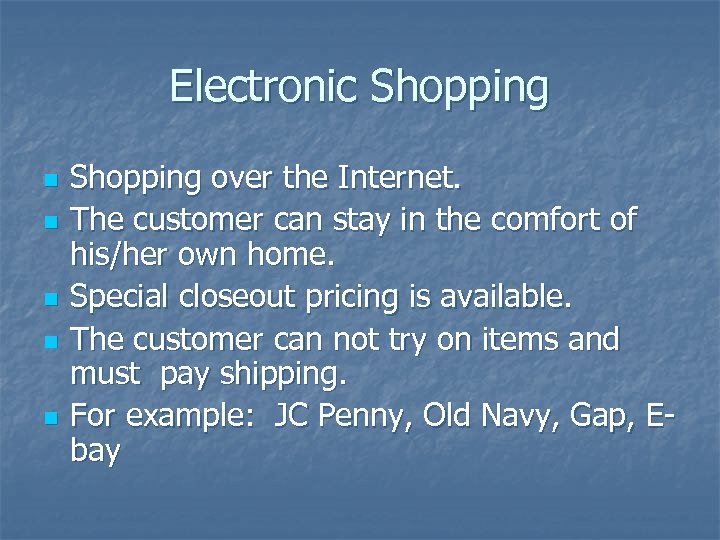 Electronic Shopping

- Shopping over the Internet.
- The customer can stay in the comfort of his/her own home.
- Special closeout pricing is available.
- The customer can not try on items and must pay shipping.
- For example: JC Penny, Old Navy, Gap, E-bay